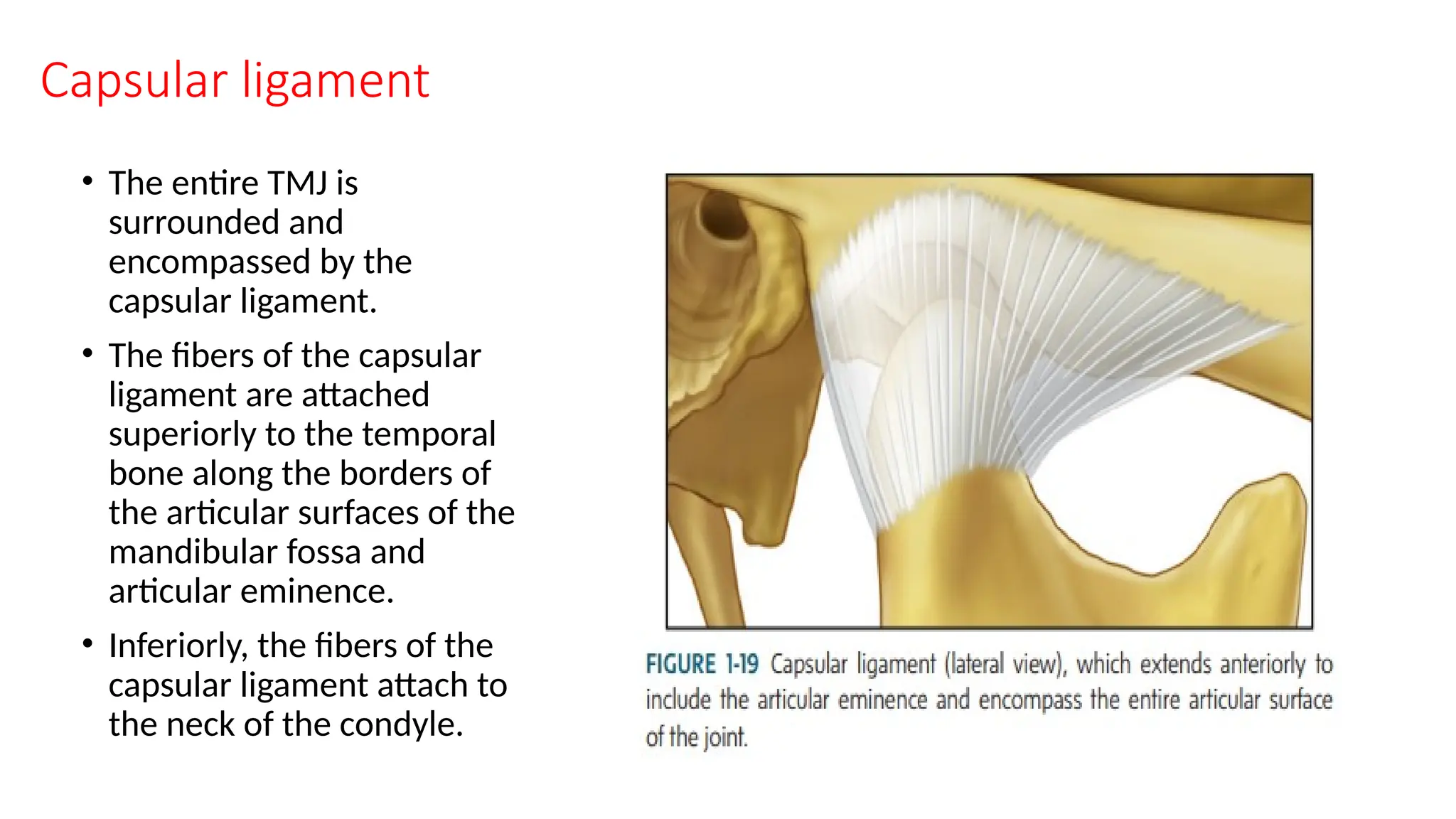 Capsular ligament

• The entire TMJ is surrounded and encompassed by the capsular ligament.

• The fibers of the capsular ligament are attached superiorly to the temporal bone along the borders of the articular surfaces of the mandibular fossa and articular eminence.

• Inferiorly, the fibers of the capsular ligament attach to the neck of the condyle.

FIGURE 1-19 Capsular ligament (lateral view), which extends anteriorly to include the articular eminence and encompass the entire articular surface of the joint.